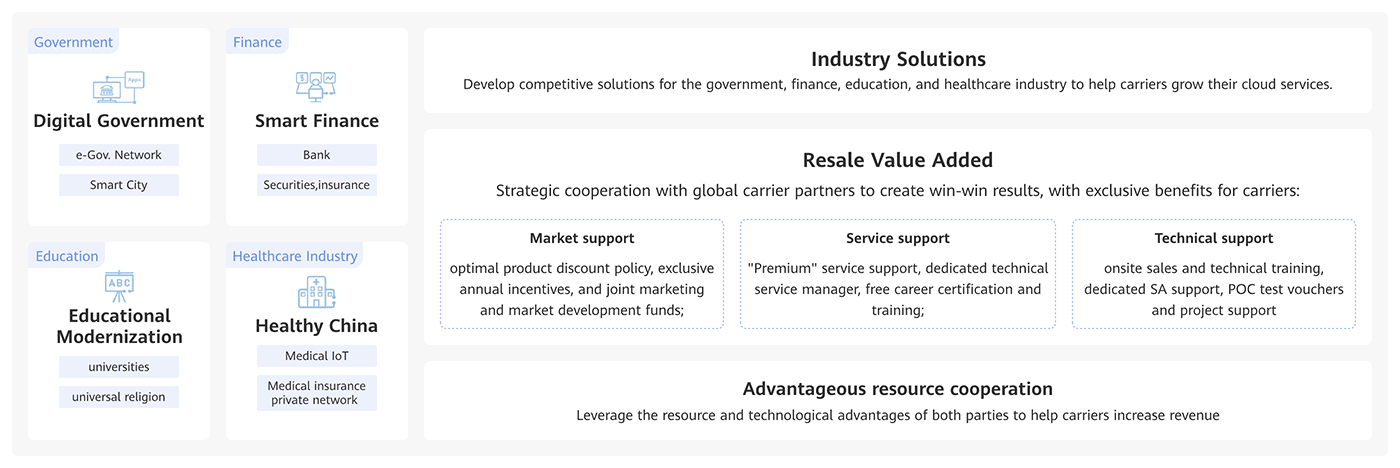 Government

Apps

Digital Government

e-Gov. Network

Smart City

Finance

Smart Finance

Bank

Securities,insurance

Education

ABC

Educational Modernization

universities

universal religion

Healthcare Industry

Healthy China

Medical IoT

Medical insurance private network

Industry Solutions

Develop competitive solutions for the government, finance, education, and healthcare industry to help carriers grow their cloud services.

Resale Value Added

Strategic cooperation with global carrier partners to create win-win results, with exclusive benefits for carriers:

Market support

optimal product discount policy, exclusive annual incentives, and joint marketing and market development funds;

Service support

"Premium" service support, dedicated technical service manager, free career certification and training;

Technical support

onsite sales and technical training, dedicated SA support, POC test vouchers and project support

Advantageous resource cooperation

Leverage the resource and technological advantages of both parties to help carriers increase revenue